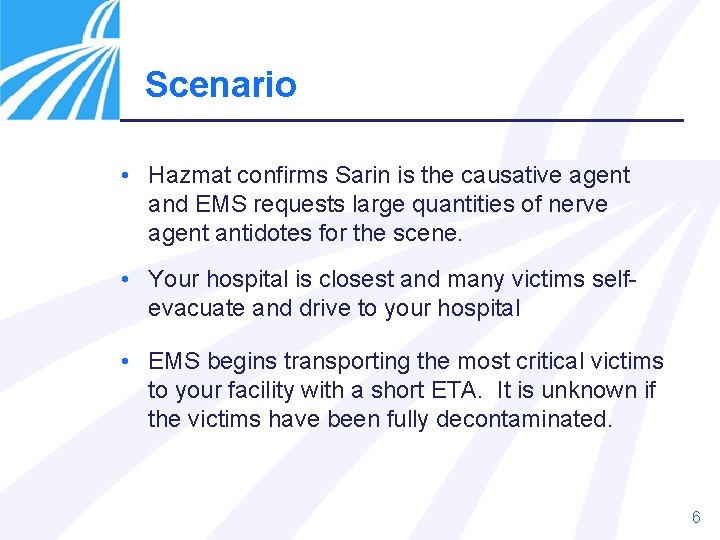 Scenario

• Hazmat confirms Sarin is the causative agent and EMS requests large quantities of nerve agent antidotes for the scene.

• Your hospital is closest and many victims self-evacuate and drive to your hospital

• EMS begins transporting the most critical victims to your facility with a short ETA. It is unknown if the victims have been fully decontaminated.

6